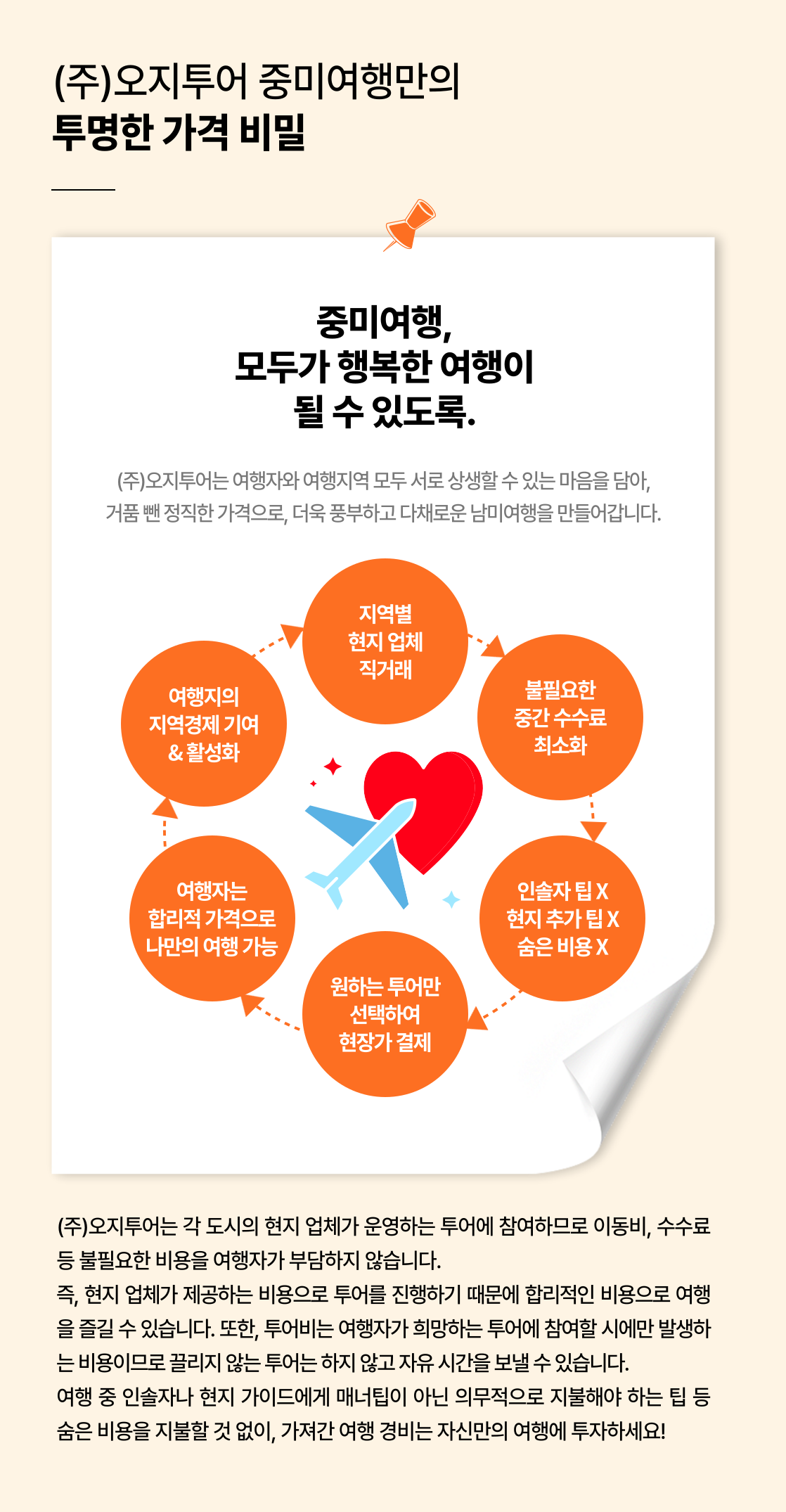 (주)오지투어 중미여행만의
투명한 가격 비밀

중미여행,
모두가 행복한 여행이
될 수 있도록.

(주)오지투어는 여행자와 여행지역 모두 서로 상생할 수 있는 마음을 담아,
거품 뺀 정직한 가격으로, 더욱 풍부하고 다채로운 남미여행을 만들어갑니다.

지역별
현지 업체
직거래

불필요한
중간 수수료
최소화

인솔자 팁 X
현지 추가 팁 X
숨은 비용 X

원하는 투어만
선택하여
현장가 결제

여행자는
합리적 가격으로
나만의 여행 가능

여행지의
지역경제 기여
& 활성화

(주)오지투어는 각 도시의 현지 업체가 운영하는 투어에 참여하므로 이동비, 수수료 등 불필요한 비용을 여행자가 부담하지 않습니다.
즉, 현지 업체가 제공하는 비용으로 투어를 진행하기 때문에 합리적인 비용으로 여행을 즐길 수 있습니다. 또한, 투어비는 여행자가 희망하는 투어에 참여할 시에만 발생하는 비용이므로 끌리지 않는 투어는 하지 않고 자유 시간을 보낼 수 있습니다.
여행 중 인솔자나 현지 가이드에게 매너팁이 아닌 의무적으로 지불해야 하는 팁 등 숨은 비용을 지불할 것 없이, 가져간 여행 경비는 자신만의 여행에 투자하세요!